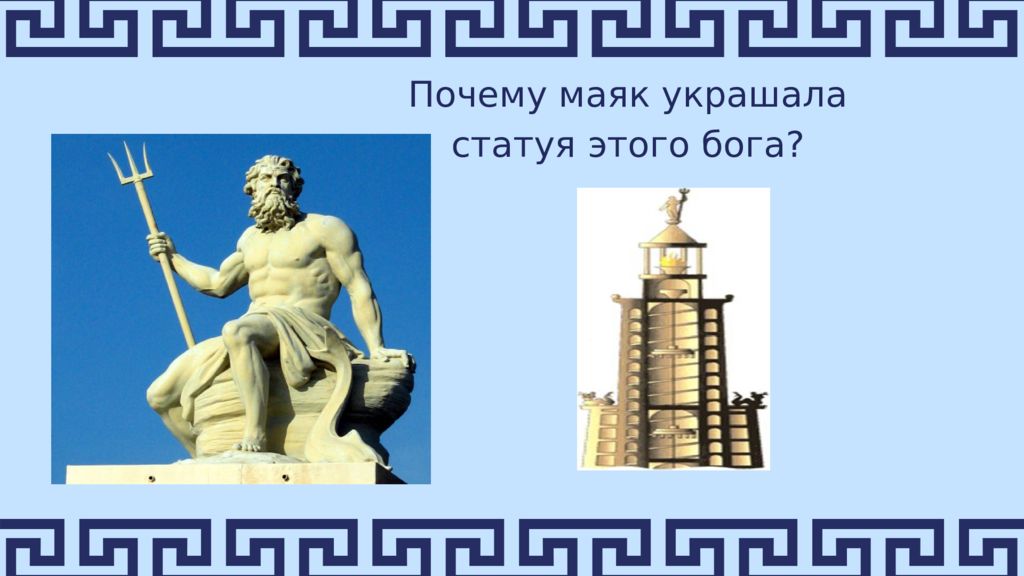 Почему маяк украшала статуя этого бога?